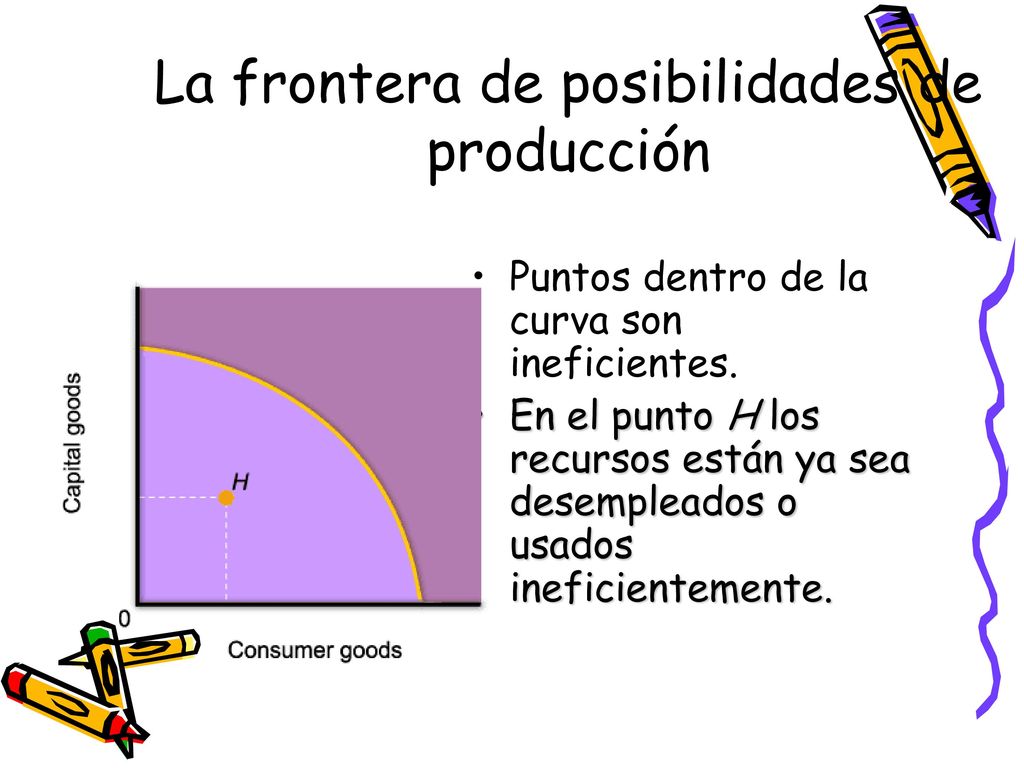 La frontera de posibilidades de producción

Capital goods

H

0

Consumer goods

• Puntos dentro de la curva son ineficientes.
• En el punto H los recursos están ya sea desempleados o usados ineficientemente.